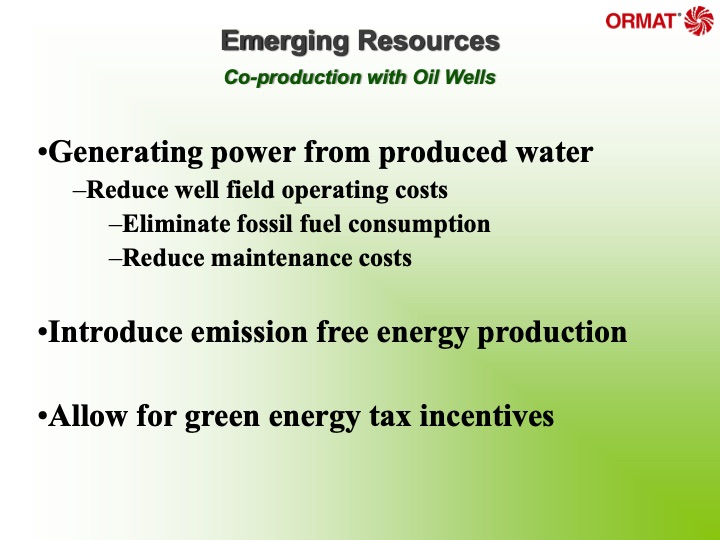 ORMAT®

Emerging Resources

Co-production with Oil Wells

•Generating power from produced water
–Reduce well field operating costs
–Eliminate fossil fuel consumption
–Reduce maintenance costs

•Introduce emission free energy production

•Allow for green energy tax incentives